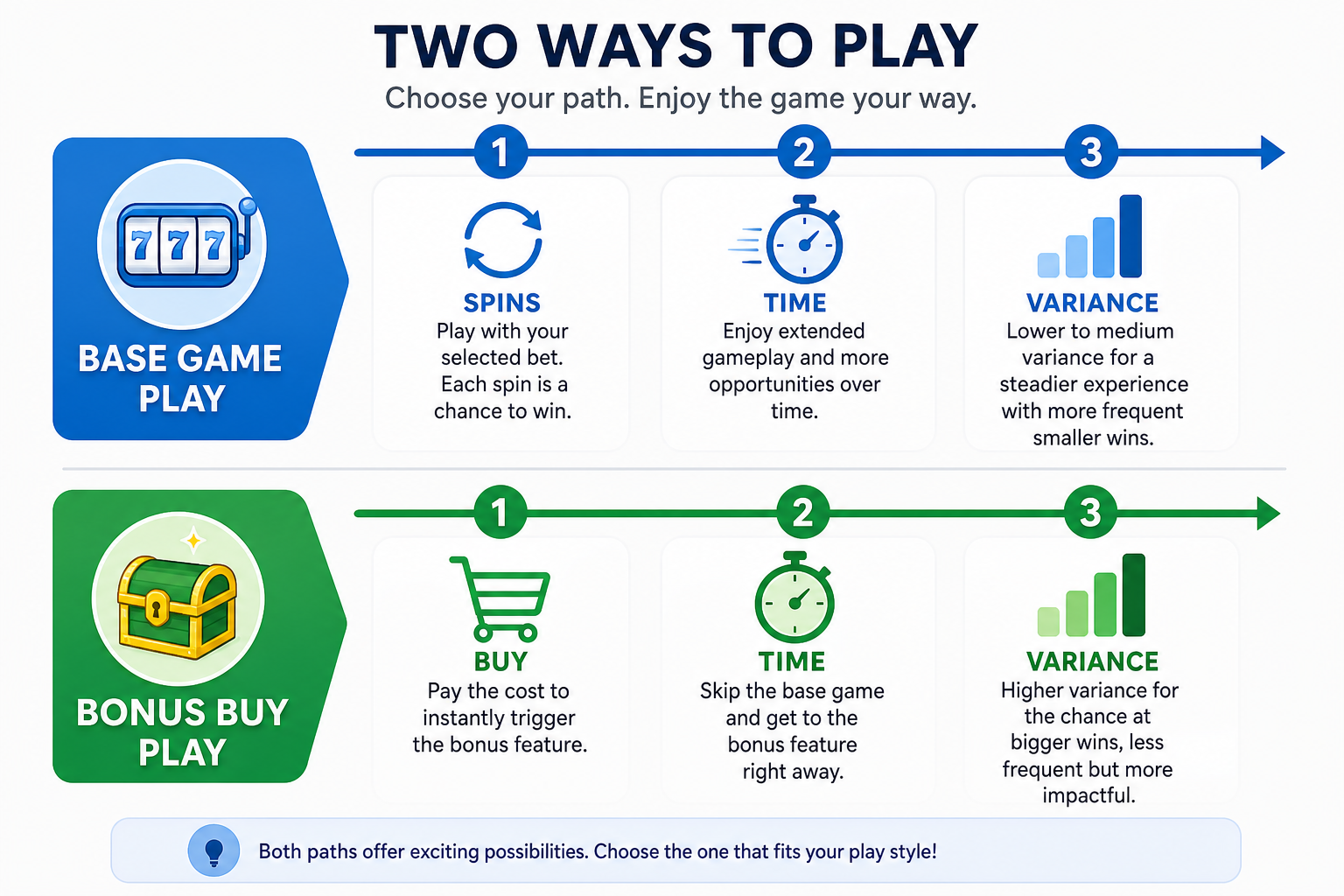 TWO WAYS TO PLAY

Choose your path. Enjoy the game your way.

777

BASE GAME PLAY

1

SPINS

Play with your selected bet. Each spin is a chance to win.

2

TIME

Enjoy extended gameplay and more opportunities over time.

3

VARIANCE

Lower to medium variance for a steadier experience with more frequent smaller wins.

BONUS BUY PLAY

1

BUY

Pay the cost to instantly trigger the bonus feature.

2

TIME

Skip the base game and get to the bonus feature right away.

3

VARIANCE

Higher variance for the chance at bigger wins, less frequent but more impactful.

Both paths offer exciting possibilities. Choose the one that fits your play style!